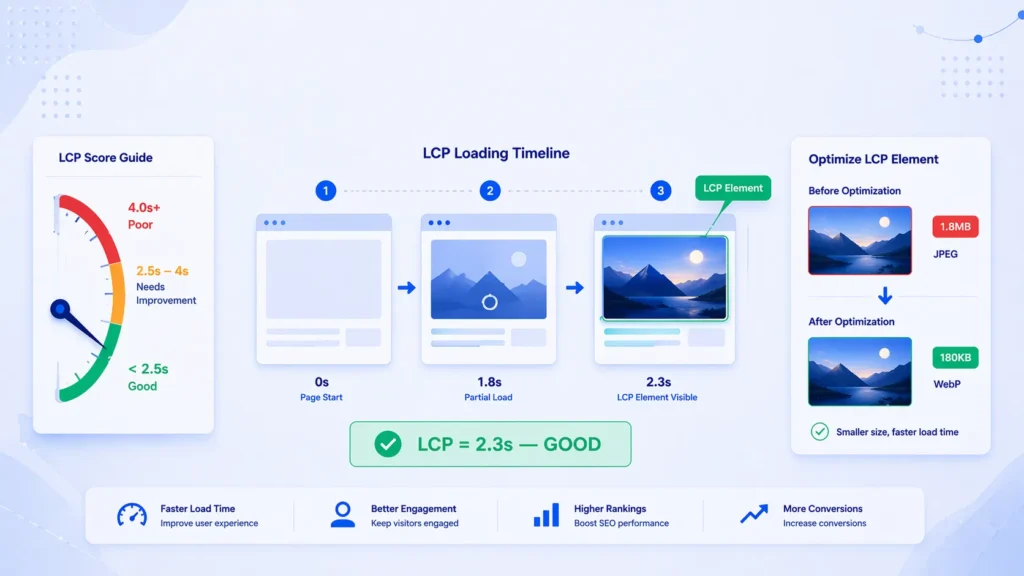 LCP Score Guide

4.0s+
Poor

2.5s – 4s
Needs Improvement

< 2.5s
Good

LCP Loading Timeline

1

2

3

LCP Element

0s
Page Start

1.8s
Partial Load

2.3s
LCP Element Visible

LCP = 2.3s — GOOD

Optimize LCP Element

Before Optimization

1.8MB
JPEG

After Optimization

180KB
WebP

Smaller size, faster load time

Faster Load Time
Improve user experience

Better Engagement
Keep visitors engaged

Higher Rankings
Boost SEO performance

More Conversions
Increase conversions